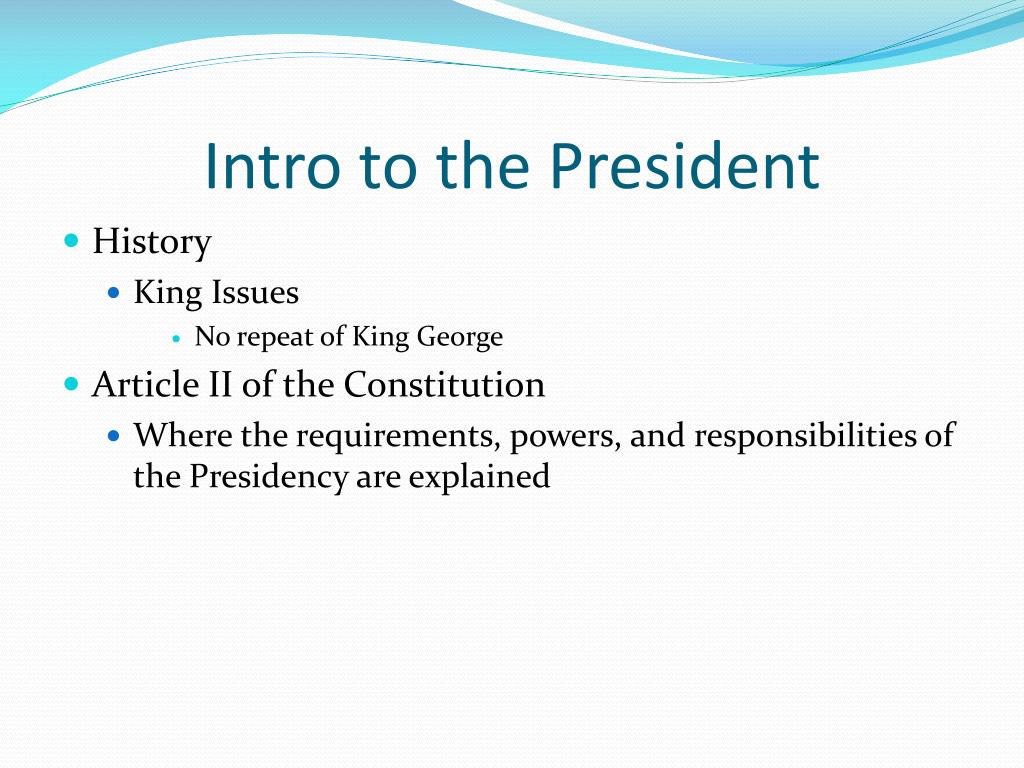 Intro to the President

- History
  - King Issues
    - No repeat of King George
- Article II of the Constitution
  - Where the requirements, powers, and responsibilities of the Presidency are explained